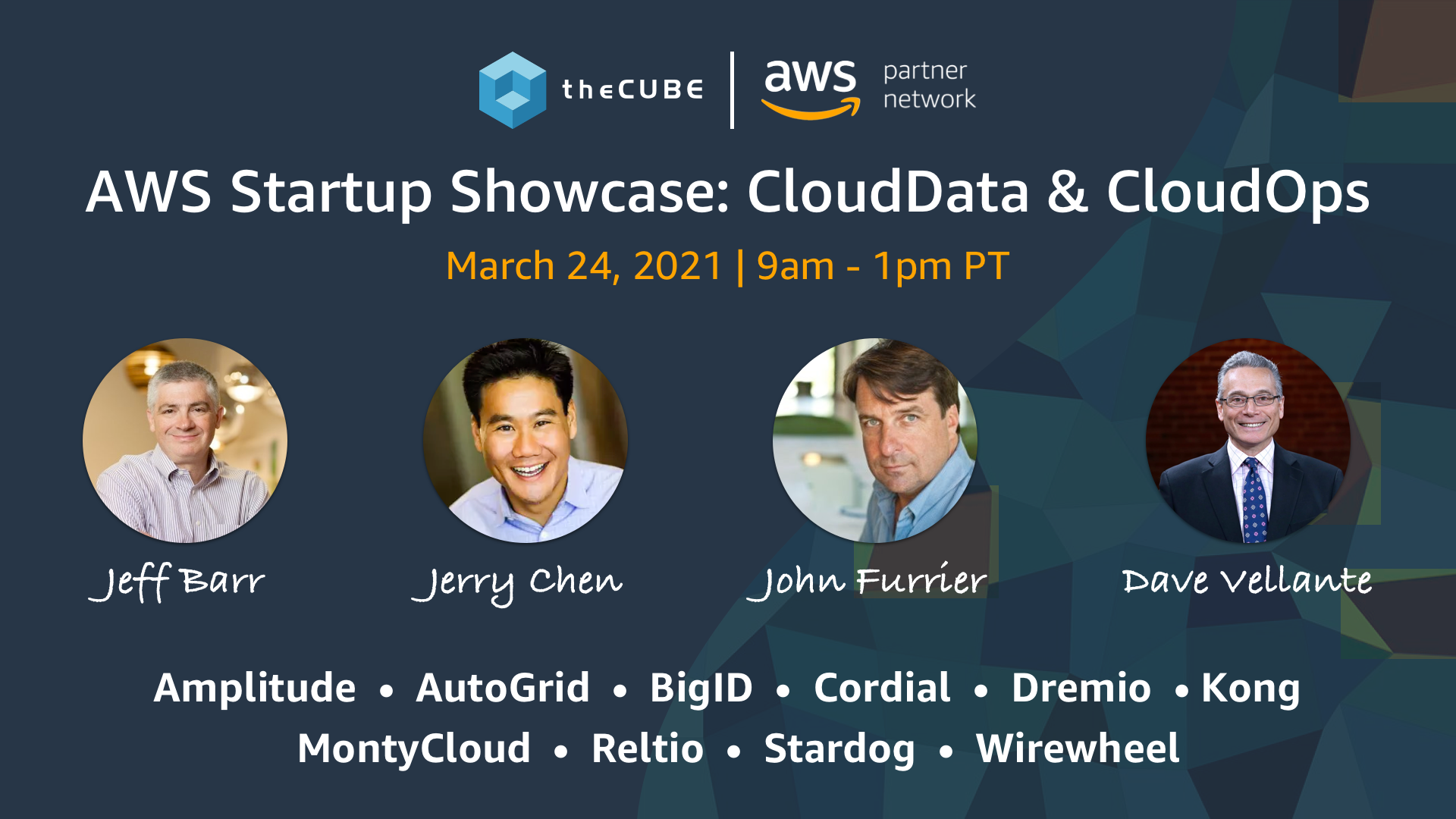 theCUBE | aws partner network

AWS Startup Showcase: CloudData & CloudOps

March 24, 2021 | 9am - 1pm PT

Jeff Barr

Jerry Chen

John Furrier

Dave Vellante

Amplitude • AutoGrid • BigID • Cordial • Dremio • Kong
MontyCloud • Reltio • Stardog • Wirewheel